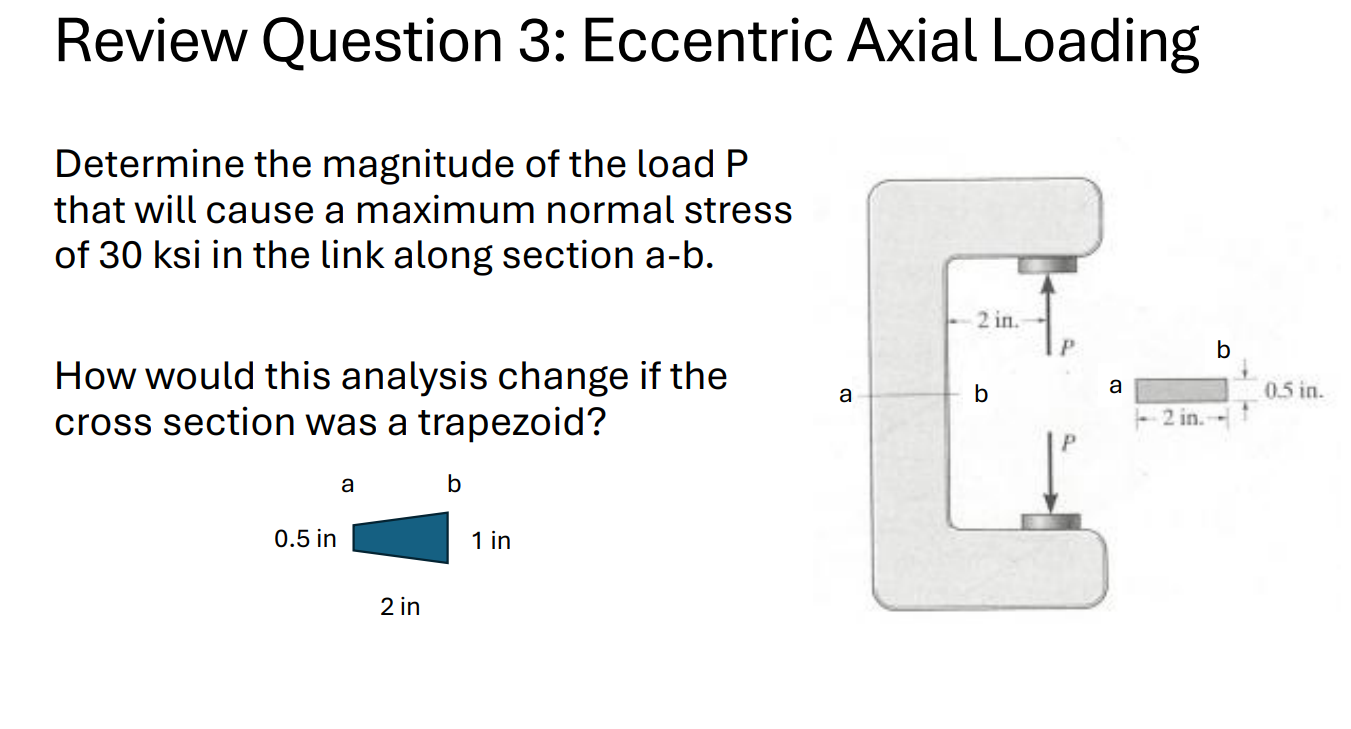 Review Question 3: Eccentric Axial Loading

Determine the magnitude of the load P that will cause a maximum normal stress of 30 ksi in the link along section a-b.

How would this analysis change if the cross section was a trapezoid?

a
b
0.5 in
1 in
2 in

2 in.
P
a
b
P
a
b
0.5 in.
2 in.